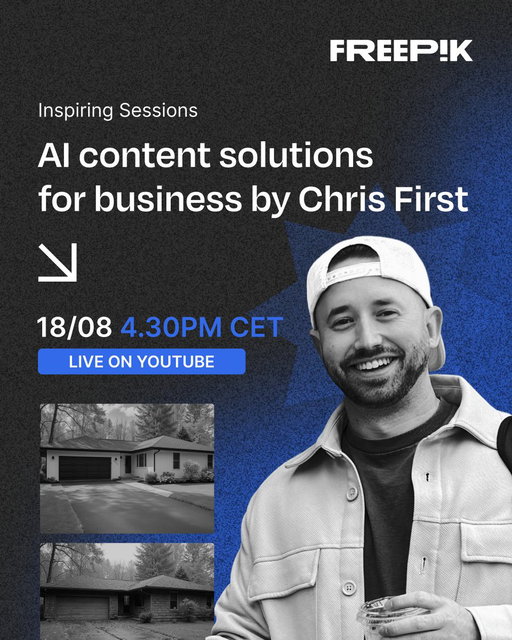 FREEP!K

Inspiring Sessions

AI content solutions for business by Chris First

18/08 4.30PM CET

LIVE ON YOUTUBE